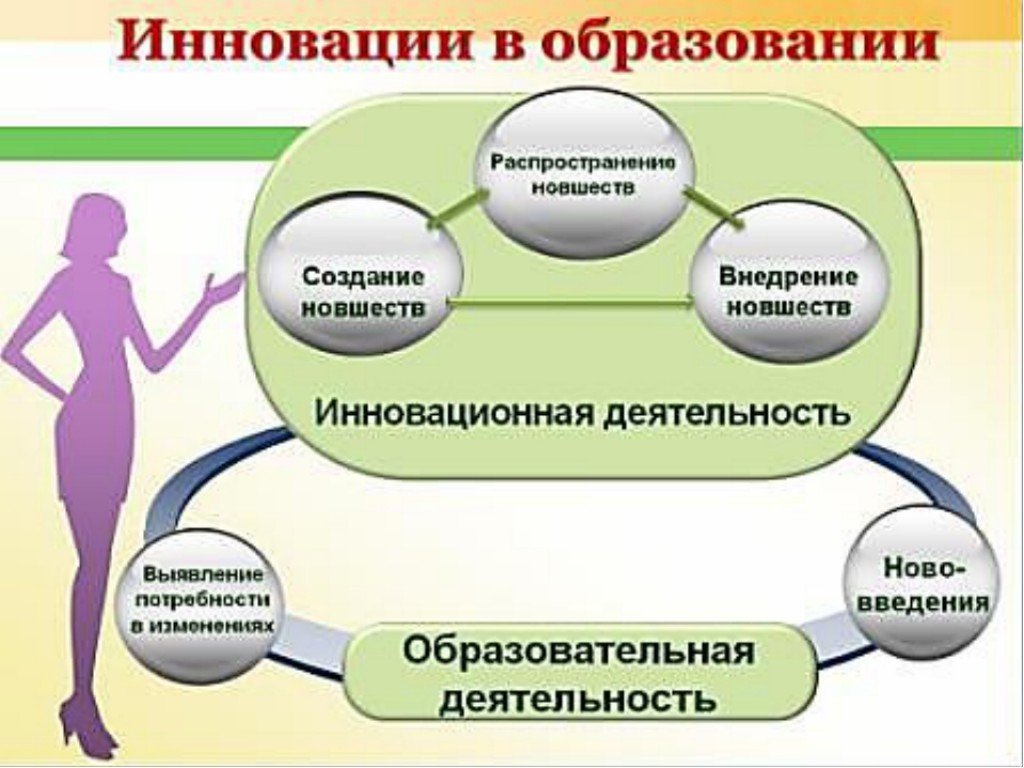 Инновации в образовании

Распространение новшеств

Создание новшеств

Внедрение новшеств

Инновационная деятельность

Выявление потребности в изменениях

Ново-введения

Образовательная деятельность